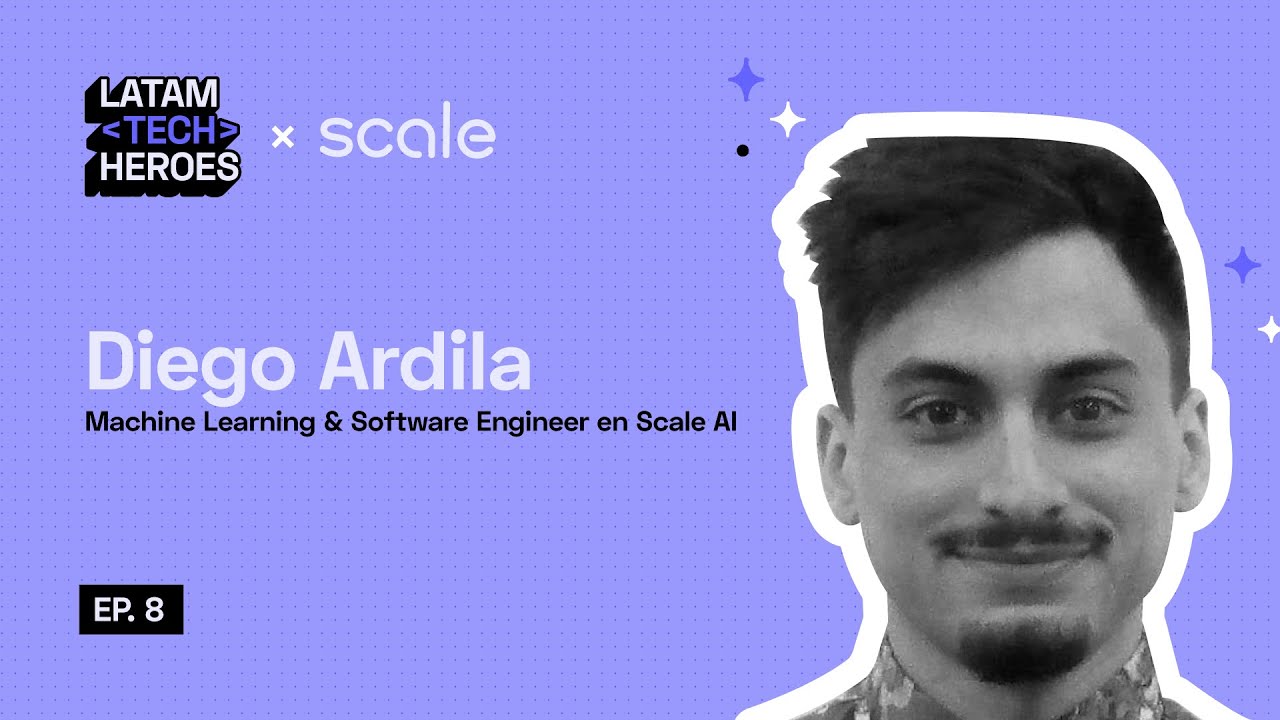 LATAM
<TECH>
HEROES
× scale

Diego Ardila
Machine Learning & Software Engineer en Scale AI

EP. 8